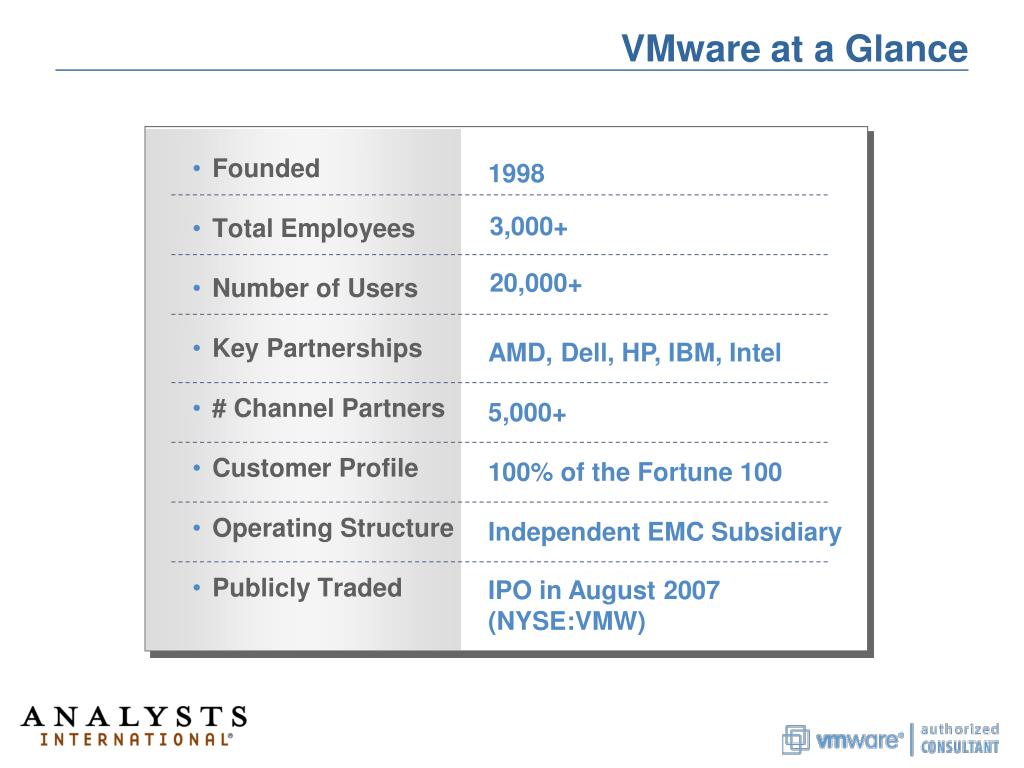 VMware at a Glance

| | |
|---|---|
| • Founded | 1998 |
| • Total Employees | 3,000+ |
| • Number of Users | 20,000+ |
| • Key Partnerships | AMD, Dell, HP, IBM, Intel |
| • # Channel Partners | 5,000+ |
| • Customer Profile | 100% of the Fortune 100 |
| • Operating Structure | Independent EMC Subsidiary |
| • Publicly Traded | IPO in August 2007 (NYSE:VMW) |

ANALYSTS INTERNATIONAL®

vmware® authorized CONSULTANT